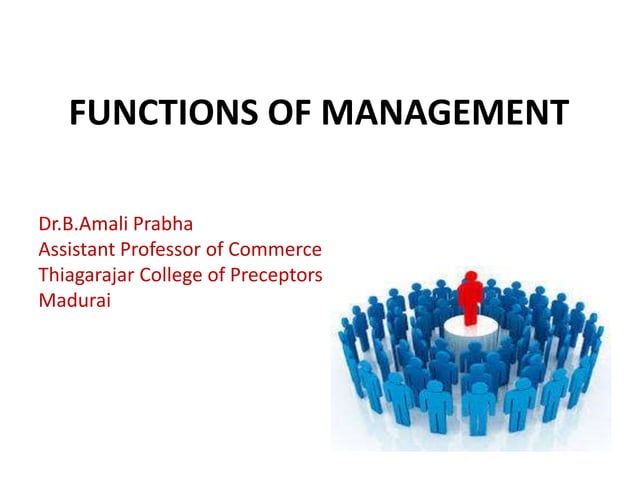 FUNCTIONS OF MANAGEMENT

Dr.B.Amali Prabha
Assistant Professor of Commerce
Thiagarajar College of Preceptors
Madurai